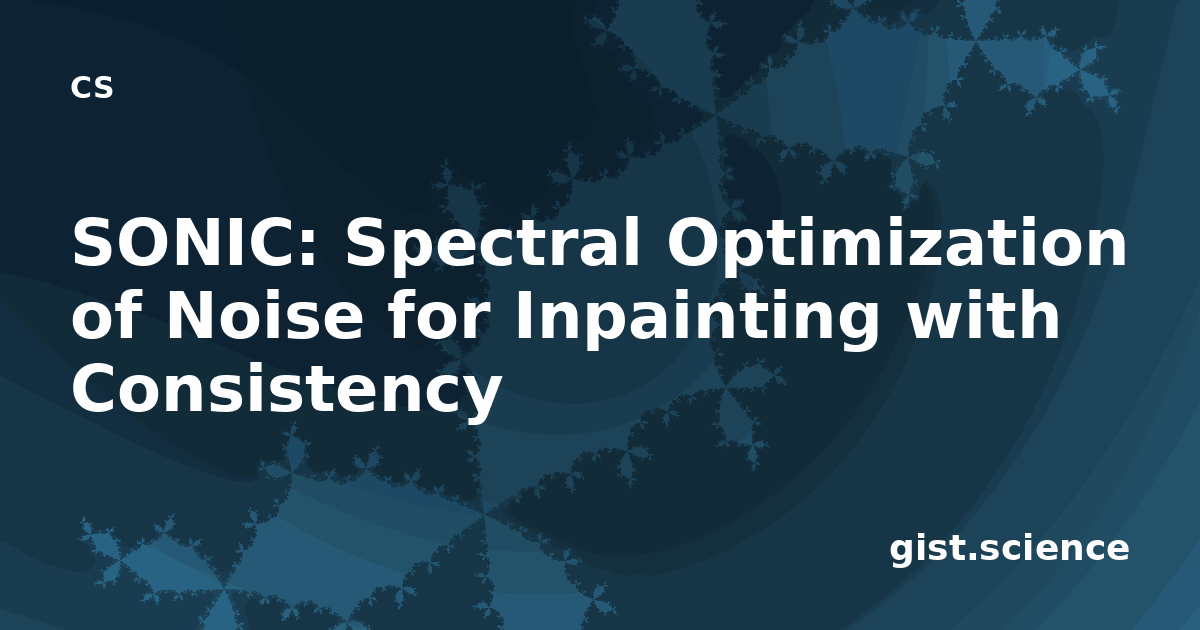 CS

SONIC: Spectral Optimization of Noise for Inpainting with Consistency

gist.science